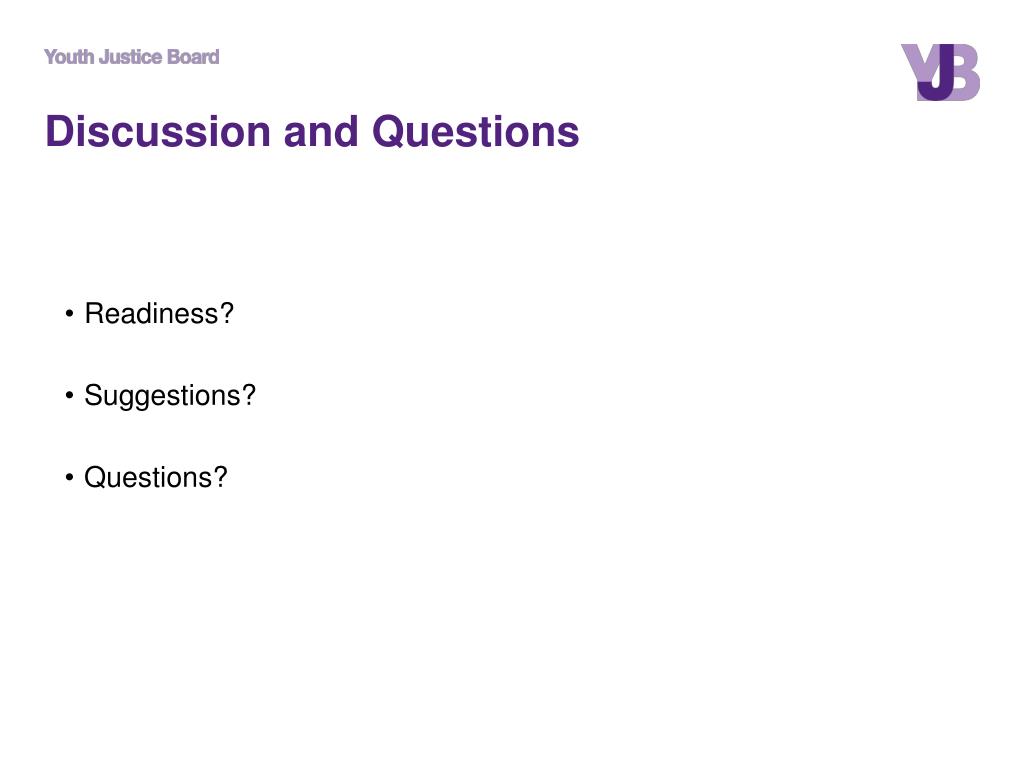 Youth Justice Board

YJB

Discussion and Questions

• Readiness?

• Suggestions?

• Questions?